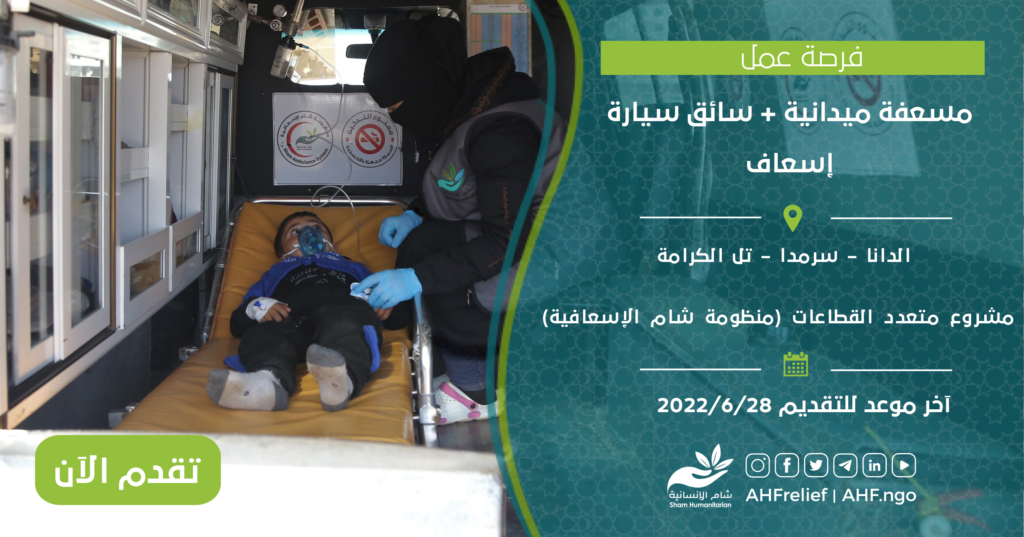 فرصة عمل

مسعفة ميدانية + سائق سيارة إسعاف

الدانا - سرمدا - تل الكرامة

مشروع متعدد القطاعات (منظومة شام الإسعافية)

آخر موعد للتقديم 2022/6/28

تقدم الآن

شام الإنسانية
Sham Humanitarian

AHFrelief | AHF.ngo